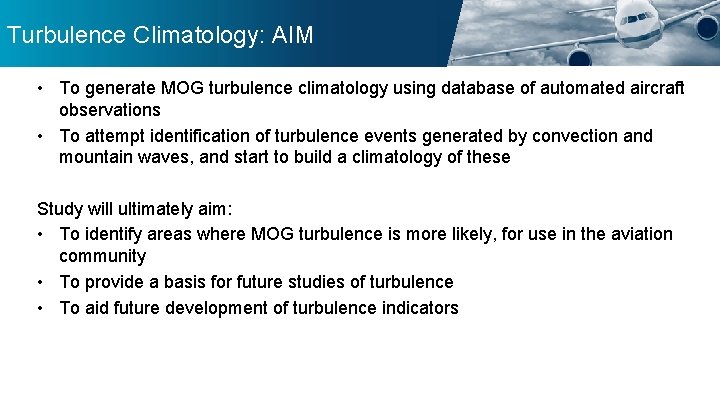 Turbulence Climatology: AIM

• To generate MOG turbulence climatology using database of automated aircraft observations
• To attempt identification of turbulence events generated by convection and mountain waves, and start to build a climatology of these

Study will ultimately aim:
• To identify areas where MOG turbulence is more likely, for use in the aviation community
• To provide a basis for future studies of turbulence
• To aid future development of turbulence indicators